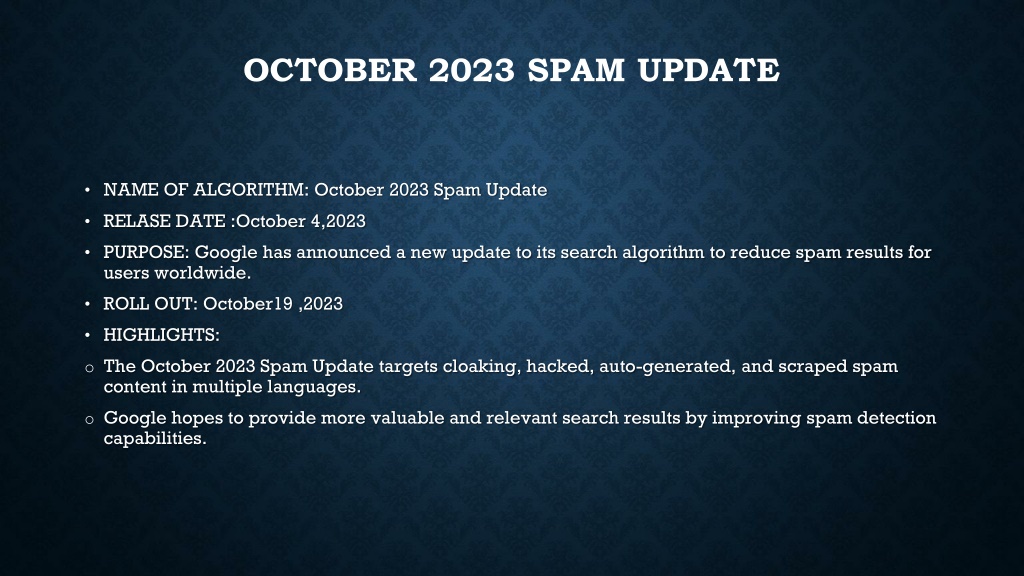 OCTOBER 2023 SPAM UPDATE

• NAME OF ALGORITHM: October 2023 Spam Update
• RELASE DATE :October 4,2023
• PURPOSE: Google has announced a new update to its search algorithm to reduce spam results for users worldwide.
• ROLL OUT: October19 ,2023
• HIGHLIGHTS:
o The October 2023 Spam Update targets cloaking, hacked, auto-generated, and scraped spam content in multiple languages.
o Google hopes to provide more valuable and relevant search results by improving spam detection capabilities.